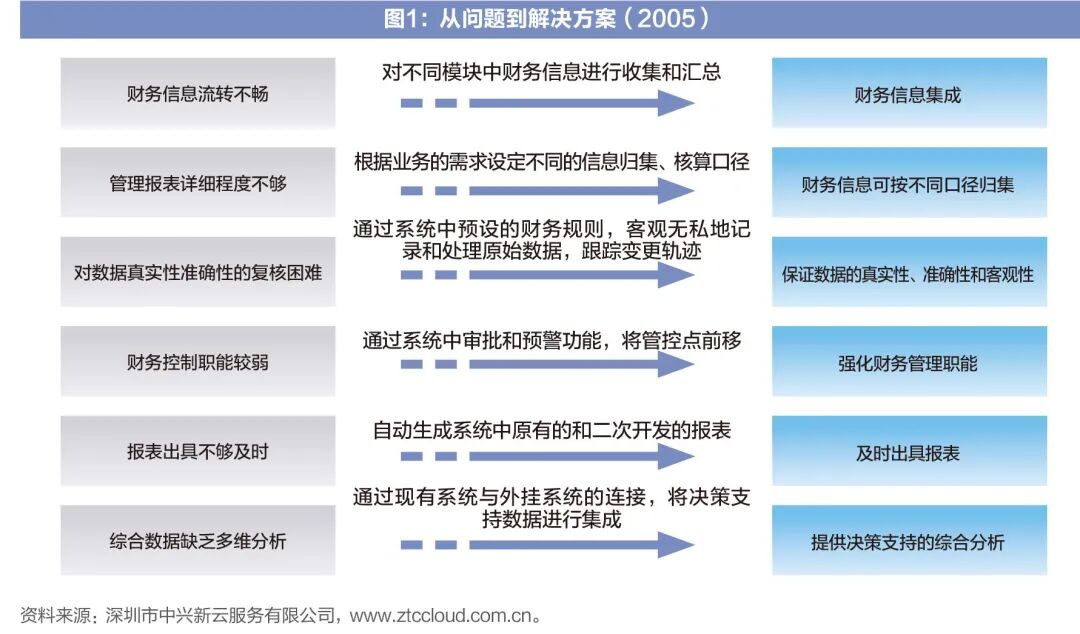 图1：从问题到解决方案（2005）

财务信息流转不畅

对不同模块中财务信息进行收集和汇总

财务信息集成

管理报表详细程度不够

根据业务的需求设定不同的信息归集、核算口径

财务信息可按不同口径归集

对数据真实性准确性的复核困难

通过系统中预设的财务规则，客观无私地记录和处理原始数据，跟踪变更轨迹

保证数据的真实性、准确性和客观性

财务控制职能较弱

通过系统中审批和预警功能，将管控点前移

强化财务管理职能

报表出具不够及时

自动生成系统中原有的和二次开发的报表

及时出具报表

综合数据缺乏多维分析

通过现有系统与外挂系统的连接，将决策支持数据进行集成

提供决策支持的综合分析

资料来源：深圳市中兴新云服务有限公司，www.ztccloud.com.cn。